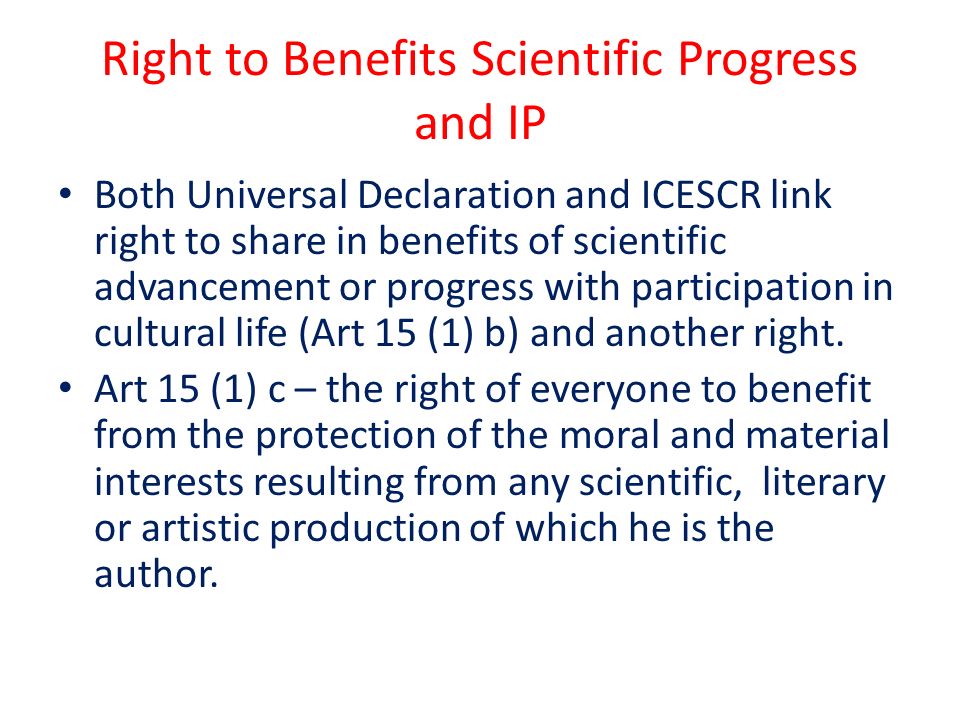 Right to Benefits Scientific Progress and IP

• Both Universal Declaration and ICESCR link right to share in benefits of scientific advancement or progress with participation in cultural life (Art 15 (1) b) and another right.

• Art 15 (1) c – the right of everyone to benefit from the protection of the moral and material interests resulting from any scientific, literary or artistic production of which he is the author.